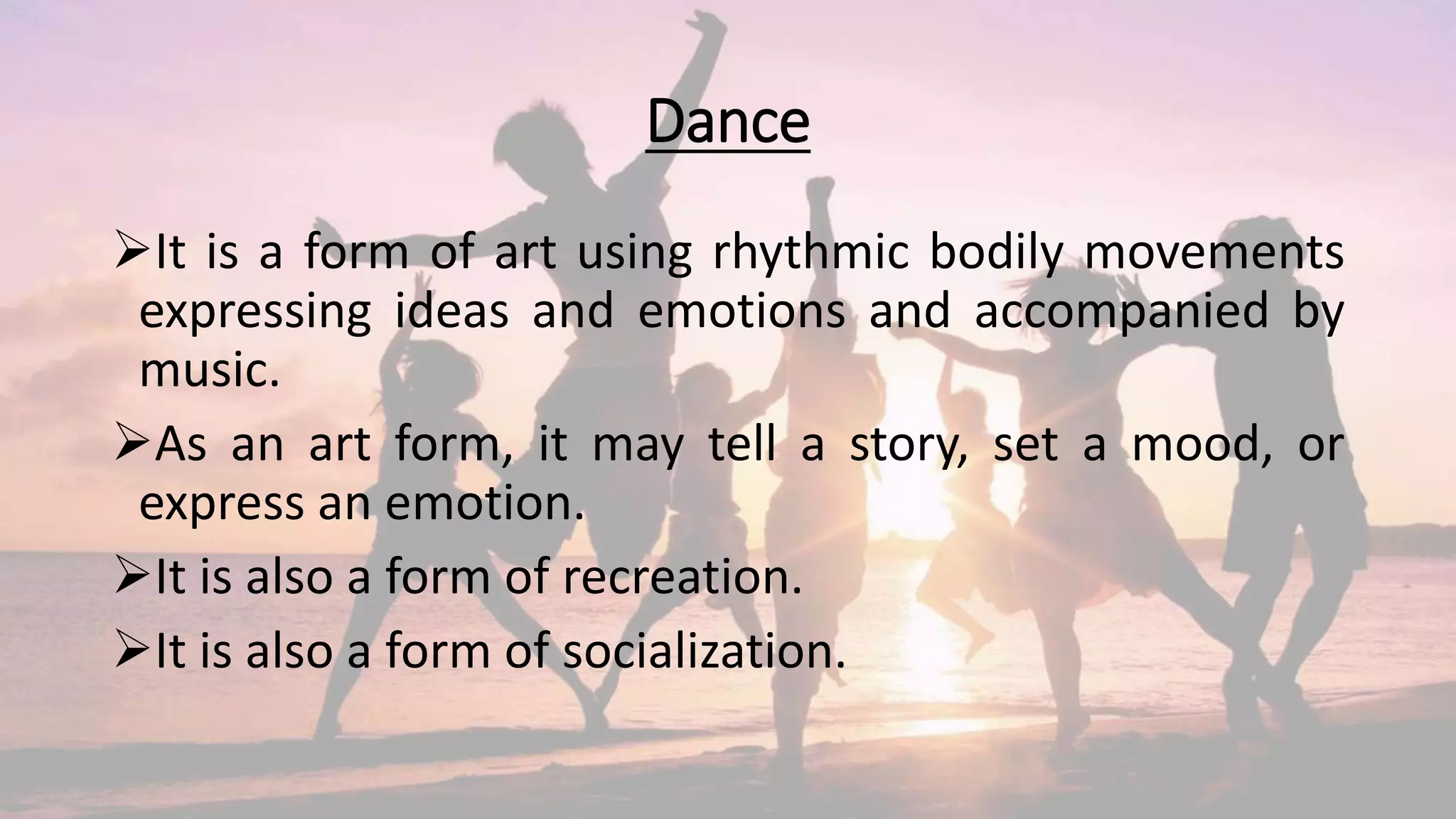 Dance

➢It is a form of art using rhythmic bodily movements expressing ideas and emotions and accompanied by music.

➢As an art form, it may tell a story, set a mood, or express an emotion.

➢It is also a form of recreation.

➢It is also a form of socialization.